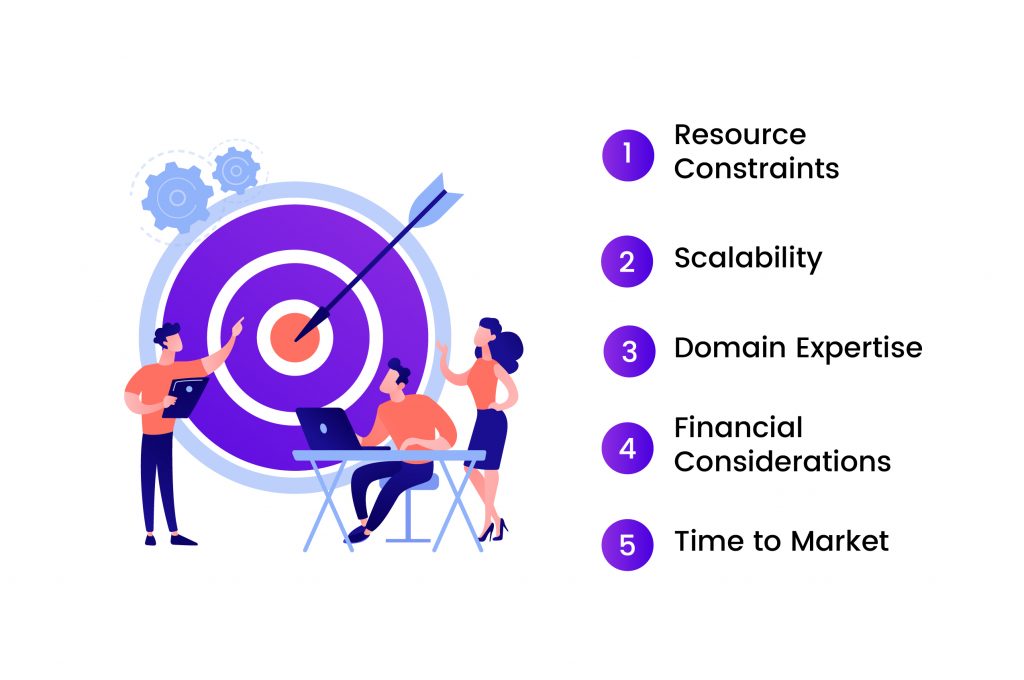 1 Resource Constraints

2 Scalability

3 Domain Expertise

4 Financial Considerations

5 Time to Market